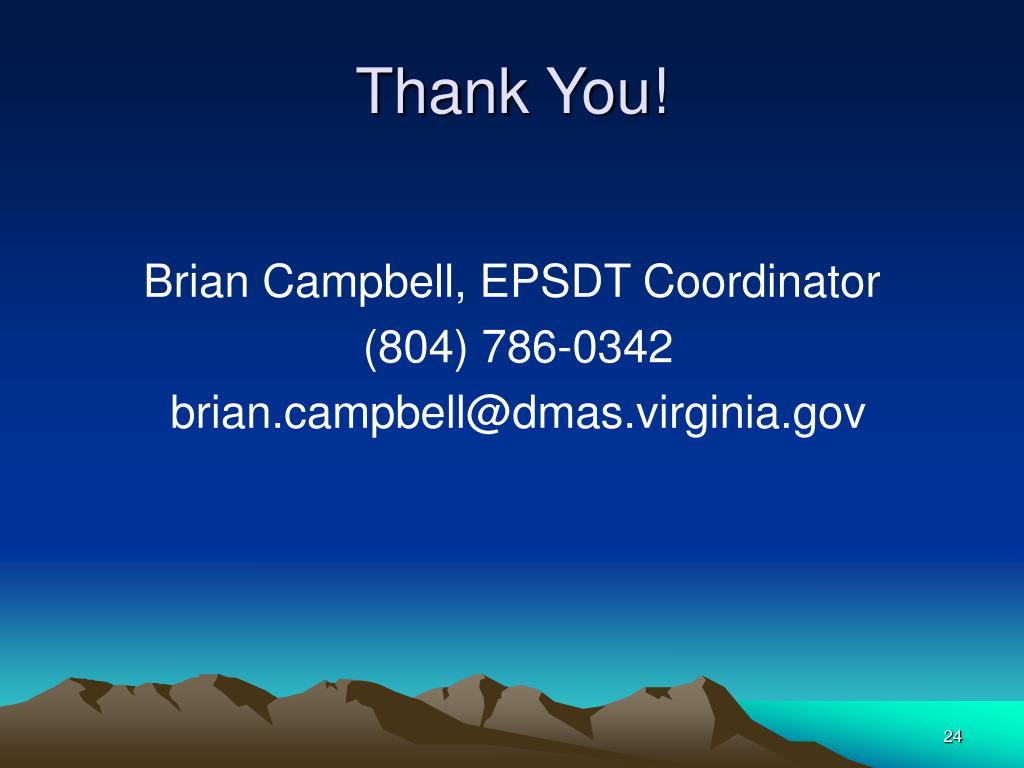 Thank You!

Brian Campbell, EPSDT Coordinator
(804) 786-0342
brian.campbell@dmas.virginia.gov

24